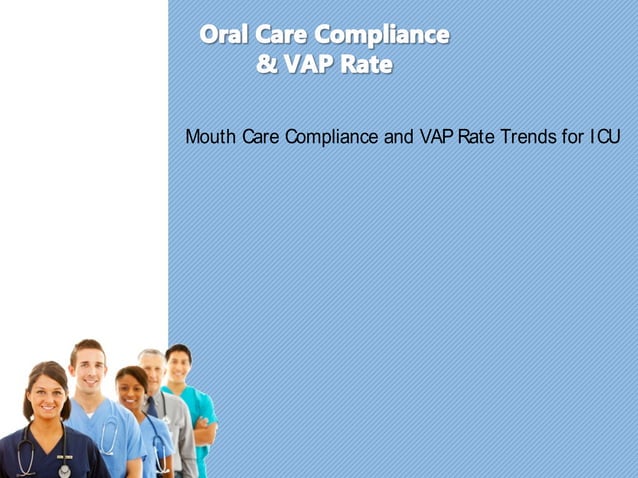 Oral Care Compliance & VAP Rate

Mouth Care Compliance and VAP Rate Trends for ICU